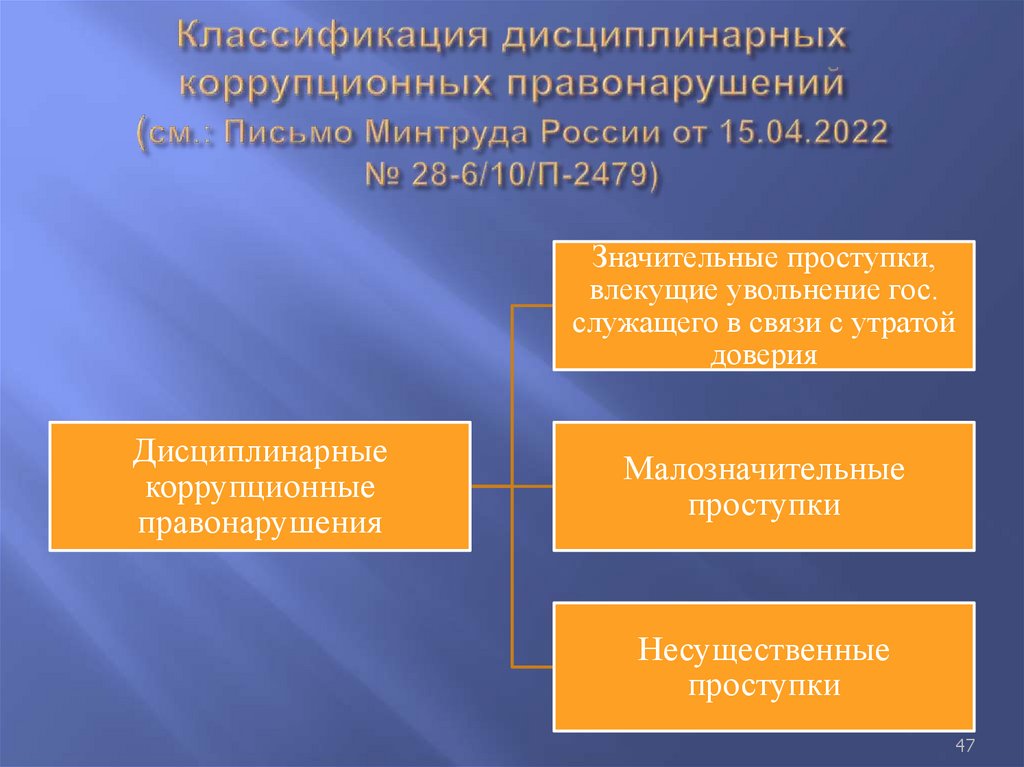 Классификация дисциплинарных коррупционных правонарушений (см.: Письмо Минтруда России от 15.04.2022 № 28-6/10/П-2479)

Дисциплинарные коррупционные правонарушения

Значительные проступки, влекущие увольнение гос. служащего в связи с утратой доверия

Малозначительные проступки

Несущественные проступки

47